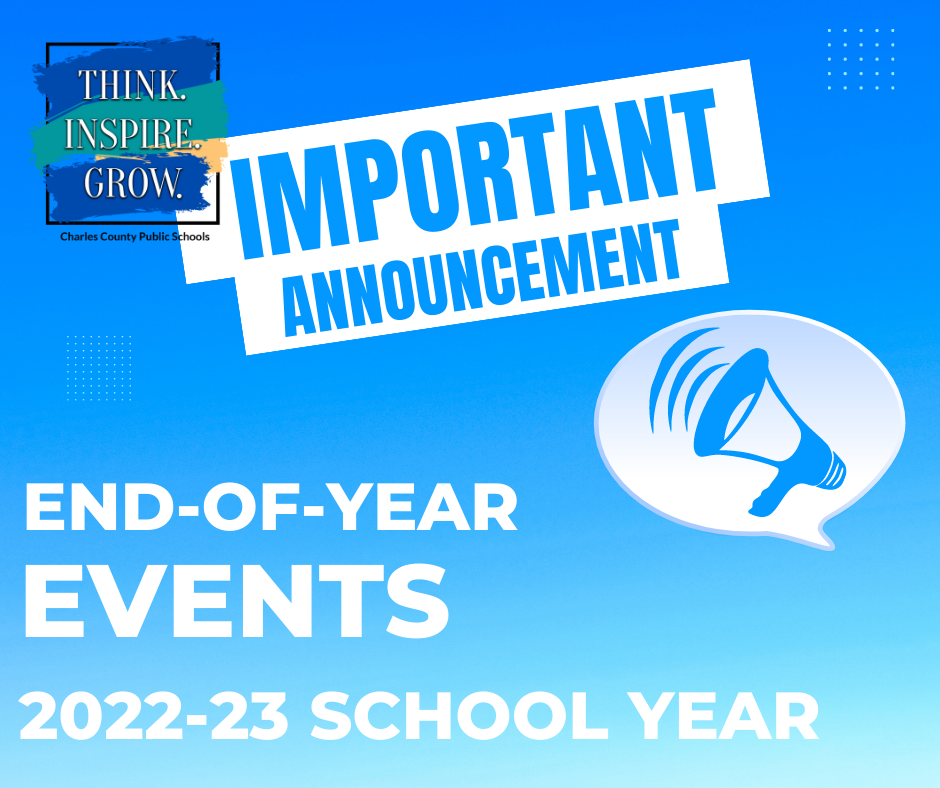 THINK.
INSPIRE.
GROW.
Charles County Public Schools

IMPORTANT
ANNOUNCEMENT

END-OF-YEAR
EVENTS
2022-23 SCHOOL YEAR